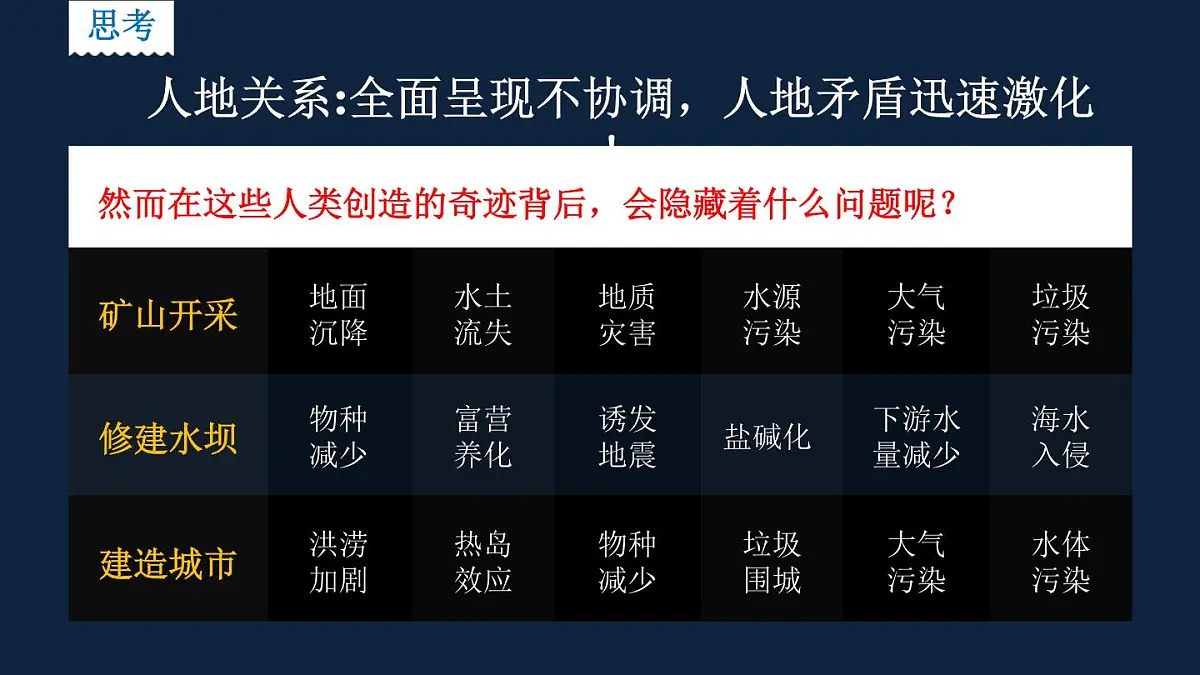 思考

人地关系:全面呈现不协调，人地矛盾迅速激化

然而在这些人类创造的奇迹背后，会隐藏着什么问题呢？

| 矿山开采 | 地面沉降 | 水土流失 | 地质灾害 | 水源污染 | 大气污染 | 垃圾污染 |
|---|---|---|---|---|---|---|
| 修建水坝 | 物种减少 | 富营养化 | 诱发地震 | 盐碱化 | 下游水量减少 | 海水入侵 |
| 建造城市 | 洪涝加剧 | 热岛效应 | 物种减少 | 垃圾围城 | 大气污染 | 水体污染 |